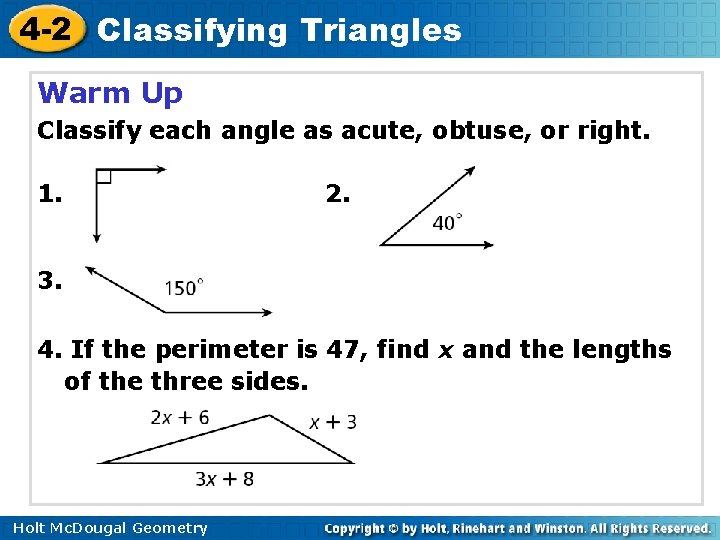 4-2 Classifying Triangles

Warm Up

Classify each angle as acute, obtuse, or right.

1.

2.

$40^\circ$

3.

$150^\circ$

4. If the perimeter is 47, find $x$ and the lengths of the three sides.

$2x + 6$

$x + 3$

$3x + 8$

Holt McDougal Geometry

Copyright © by Holt, Rinehart and Winston. All Rights Reserved.